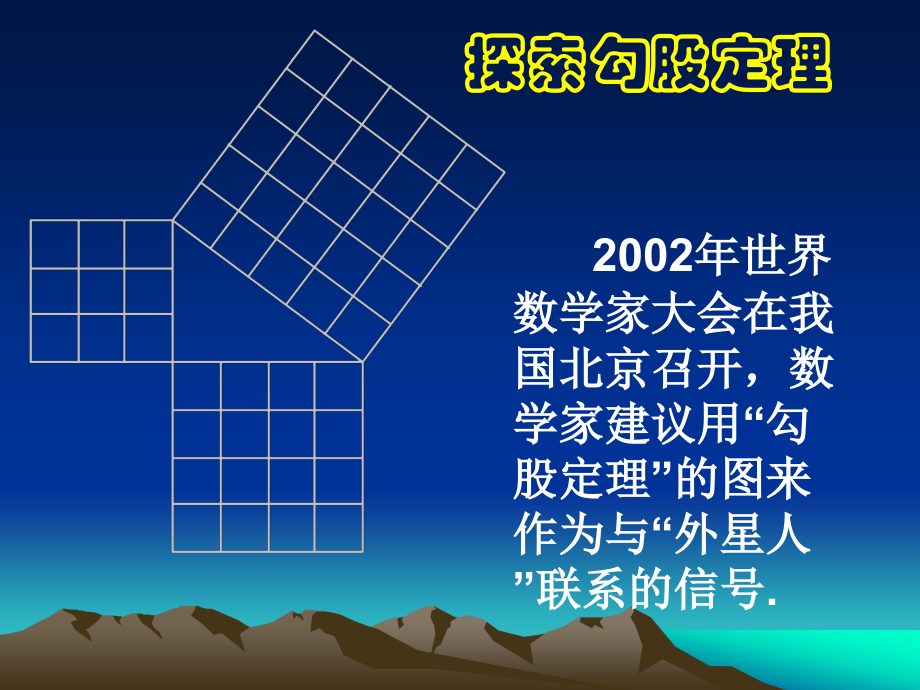 探索勾股定理

2002年世界数学家大会在我国北京召开，数学家建议用“勾股定理”的图来作为与“外星人”联系的信号.